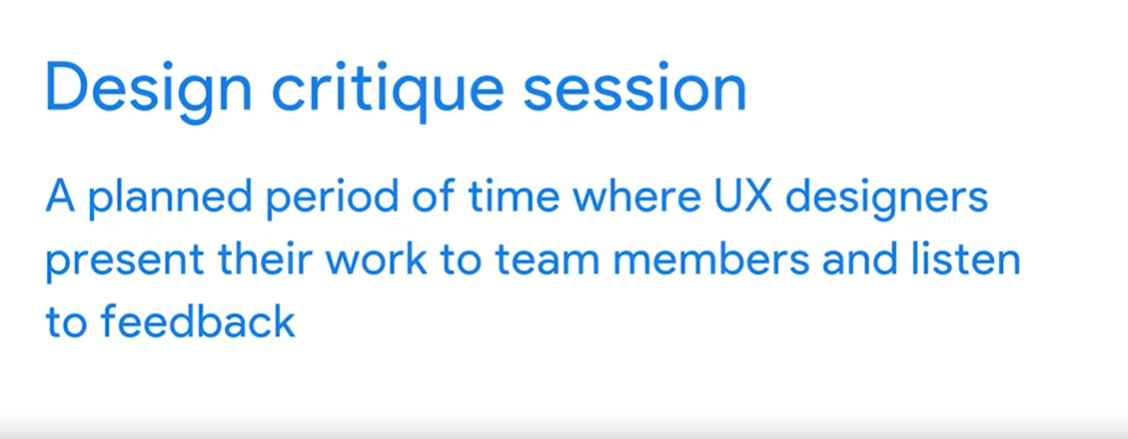 Design critique session

A planned period of time where UX designers present their work to team members and listen to feedback